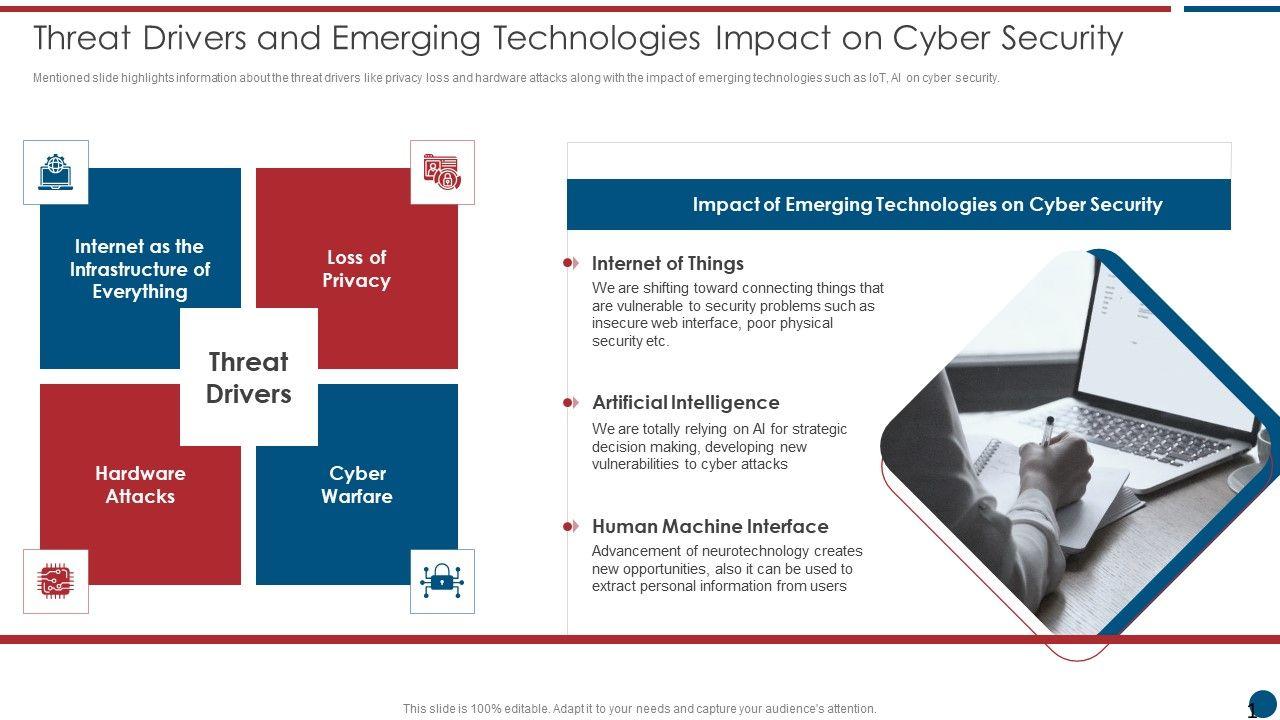 Threat Drivers and Emerging Technologies Impact on Cyber Security

Mentioned slide highlights information about the threat drivers like privacy loss and hardware attacks along with the impact of emerging technologies such as IoT, AI on cyber security.

Internet as the Infrastructure of Everything

Loss of Privacy

Threat Drivers

Hardware Attacks

Cyber Warfare

Impact of Emerging Technologies on Cyber Security

Internet of Things

We are shifting toward connecting things that are vulnerable to security problems such as insecure web interface, poor physical security etc.

Artificial Intelligence

We are totally relying on AI for strategic decision making, developing new vulnerabilities to cyber attacks

Human Machine Interface

Advancement of neurotechnology creates new opportunities, also it can be used to extract personal information from users

This slide is 100% editable. Adapt it to your needs and capture your audience's attention.

1